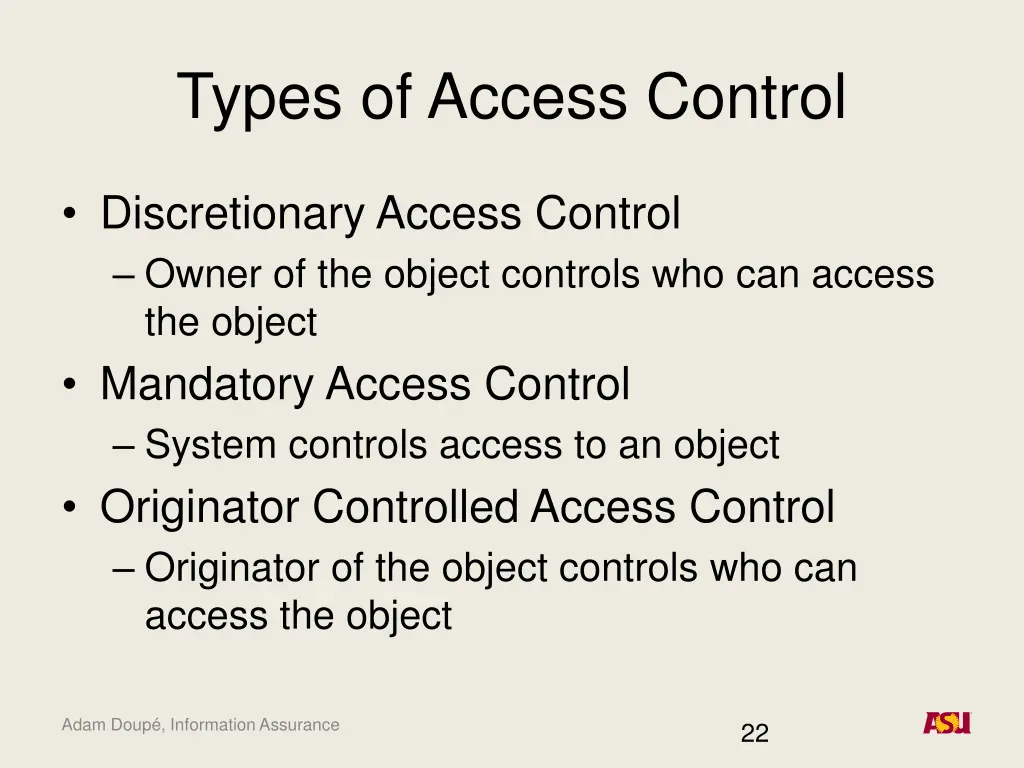 Types of Access Control

• Discretionary Access Control
– Owner of the object controls who can access the object
• Mandatory Access Control
– System controls access to an object
• Originator Controlled Access Control
– Originator of the object controls who can access the object

Adam Doupé, Information Assurance

22

ASU